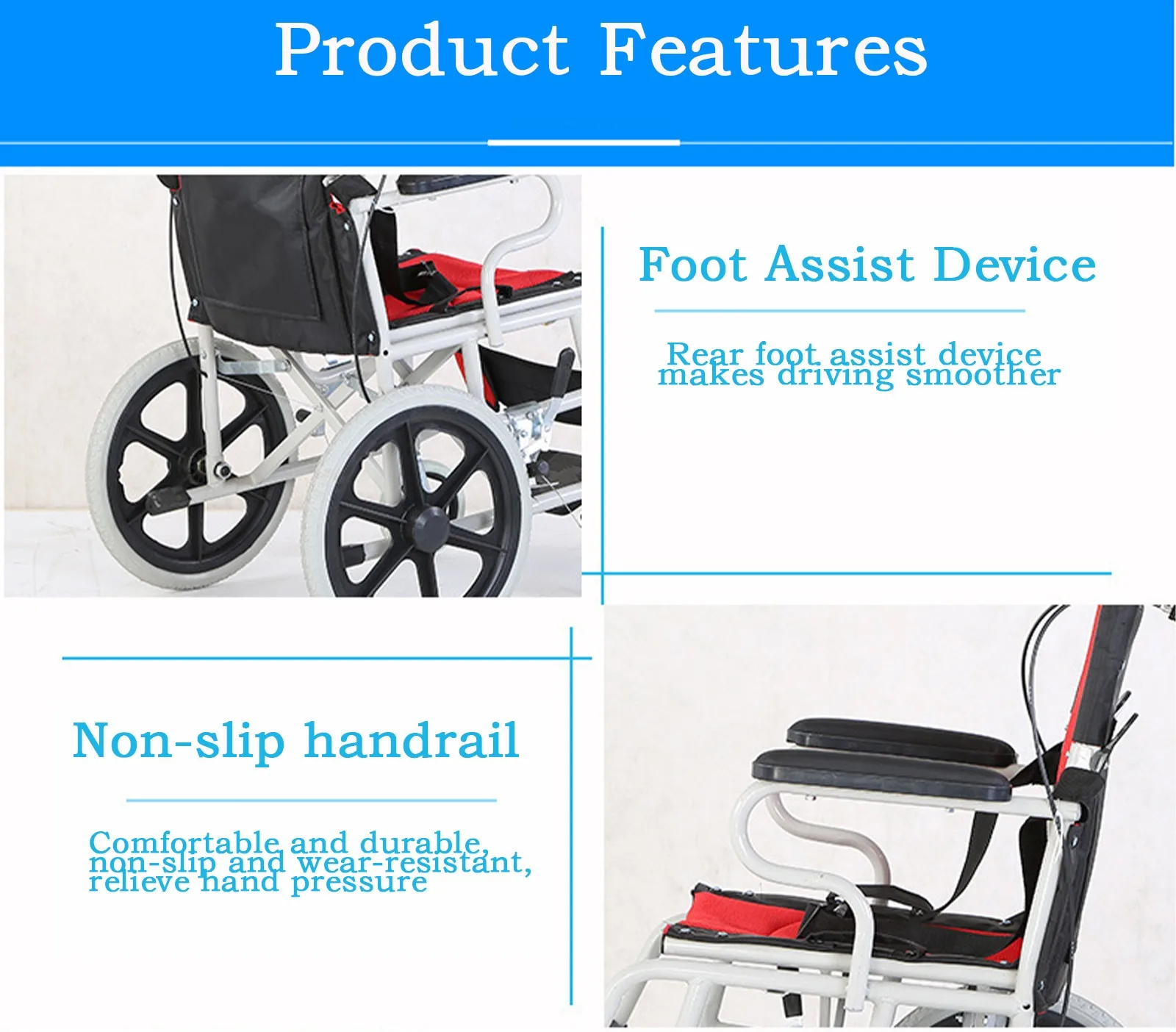 Product Features

Foot Assist Device

Rear foot assist device makes driving smoother

Non-slip handrail

Comfortable and durable, non-slip and wear-resistant, relieve hand pressure